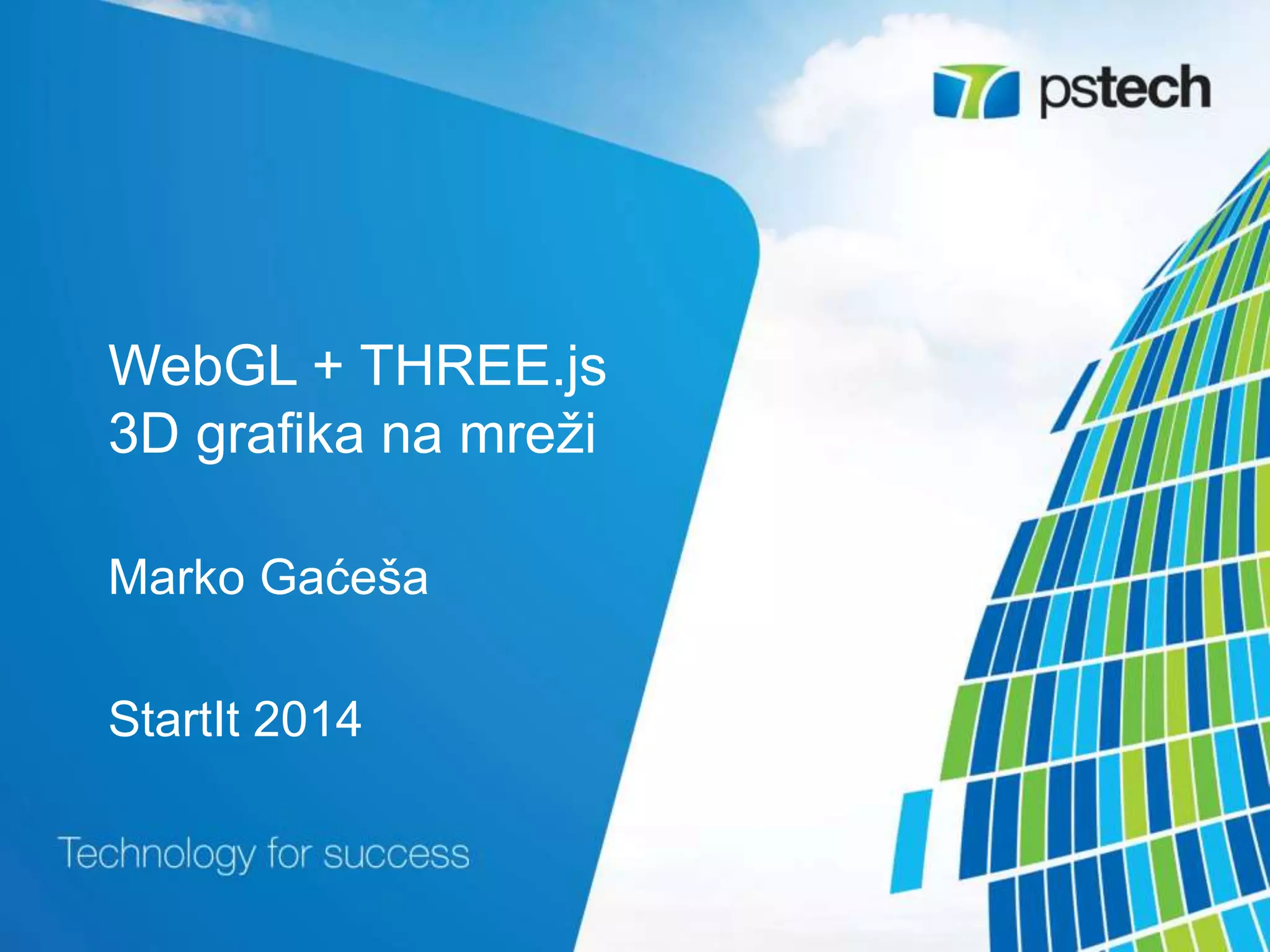 pstech

WebGL + THREE.js
3D grafika na mreži

Marko Gaćeša

StartIt 2014

Technology for success